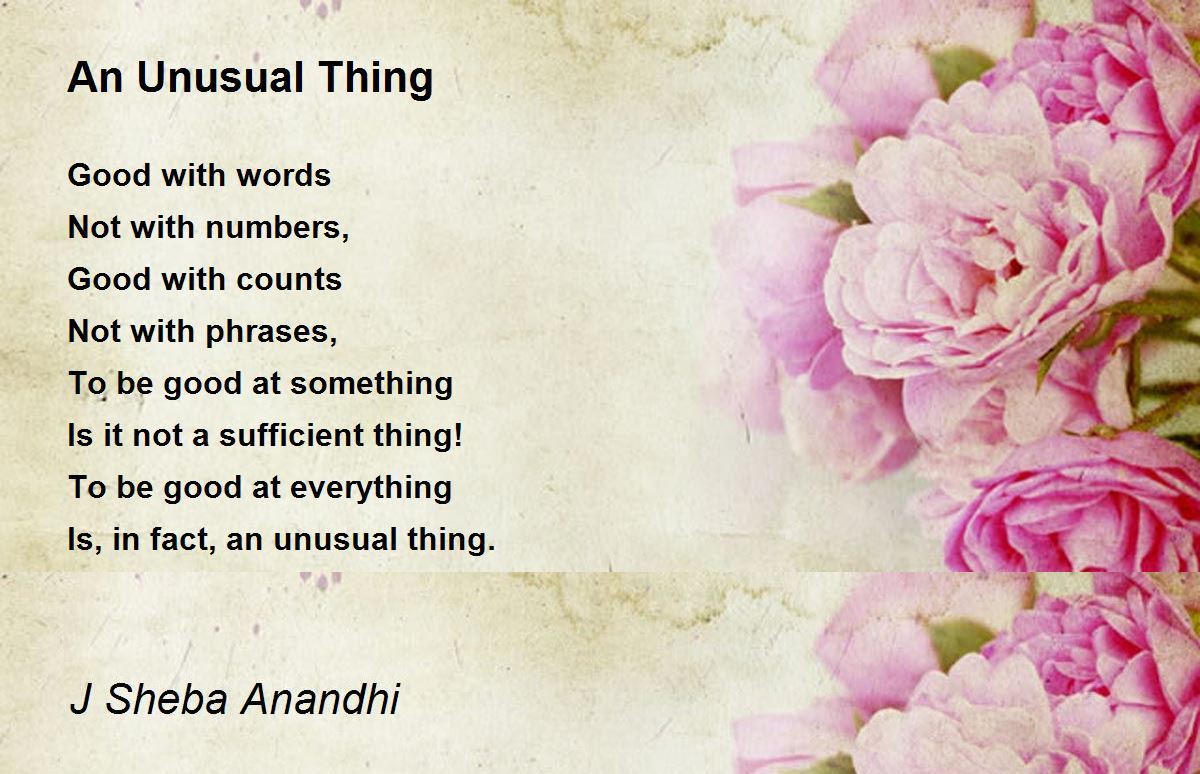 An Unusual Thing

Good with words
Not with numbers,
Good with counts
Not with phrases,
To be good at something
Is it not a sufficient thing!
To be good at everything
Is, in fact, an unusual thing.

J Sheba Anandhi